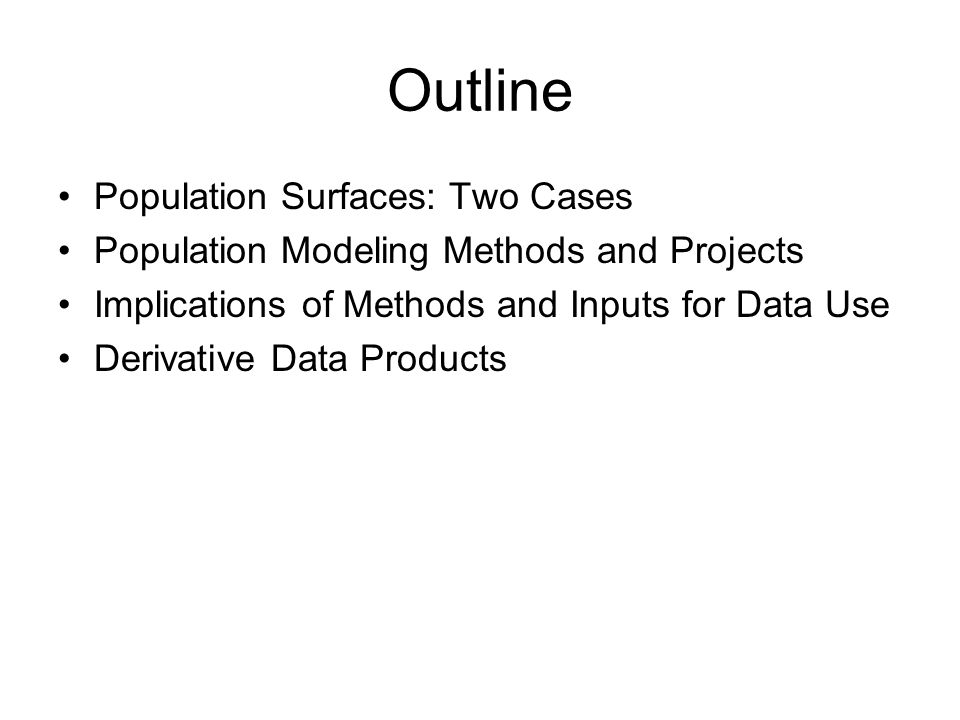 Outline

• Population Surfaces: Two Cases
• Population Modeling Methods and Projects
• Implications of Methods and Inputs for Data Use
• Derivative Data Products